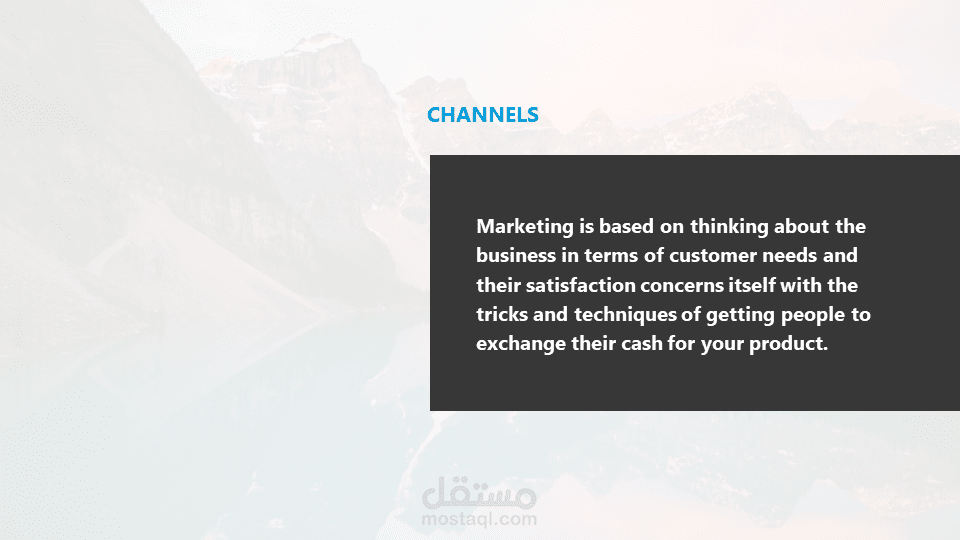 CHANNELS

Marketing is based on thinking about the business in terms of customer needs and their satisfaction concerns itself with the tricks and techniques of getting people to exchange their cash for your product.

مستقل
mostaql.com